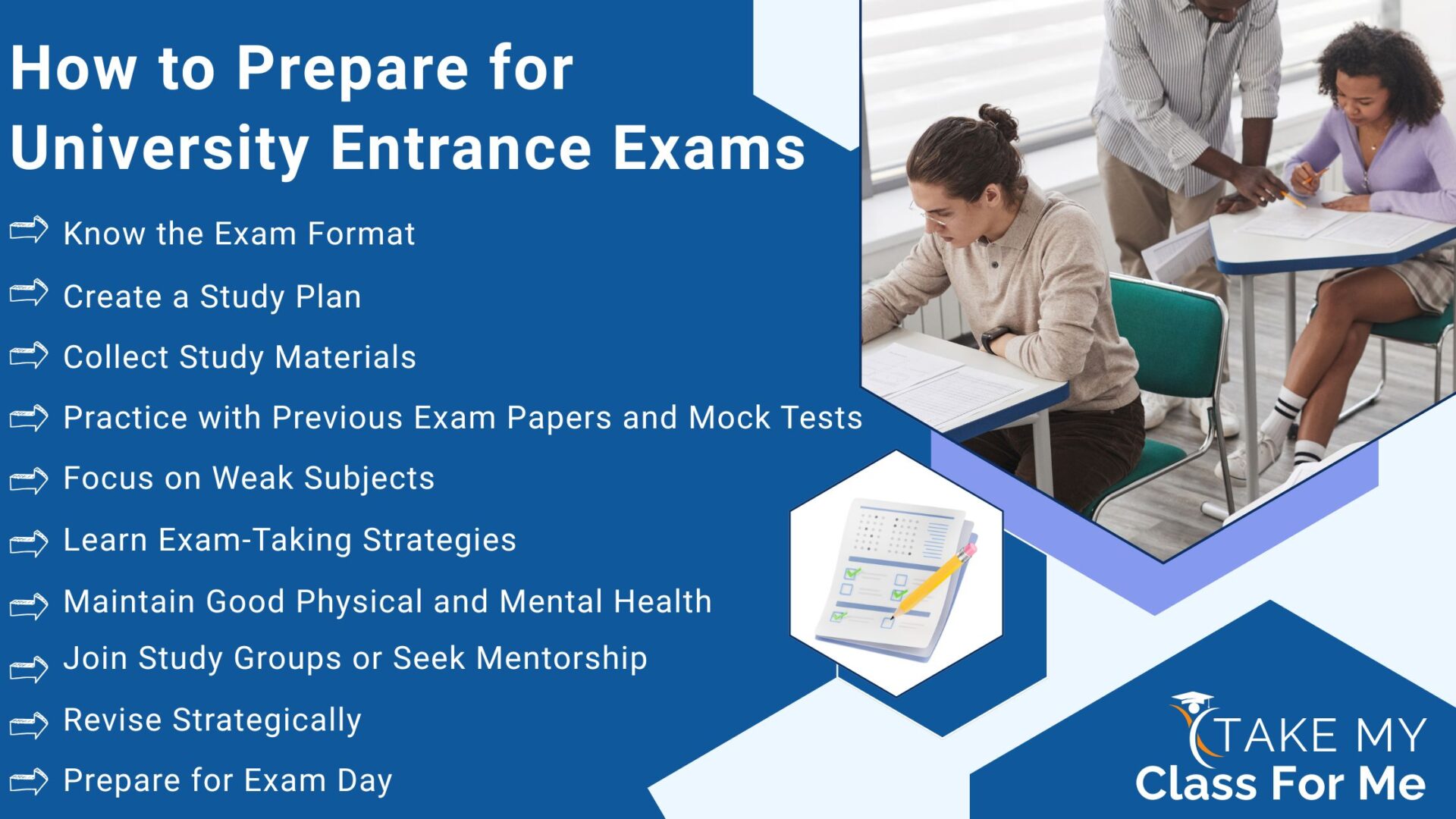 How to Prepare for University Entrance Exams

Know the Exam Format

Create a Study Plan

Collect Study Materials

Practice with Previous Exam Papers and Mock Tests

Focus on Weak Subjects

Learn Exam-Taking Strategies

Maintain Good Physical and Mental Health

Join Study Groups or Seek Mentorship

Revise Strategically

Prepare for Exam Day

TAKE MY Class For Me